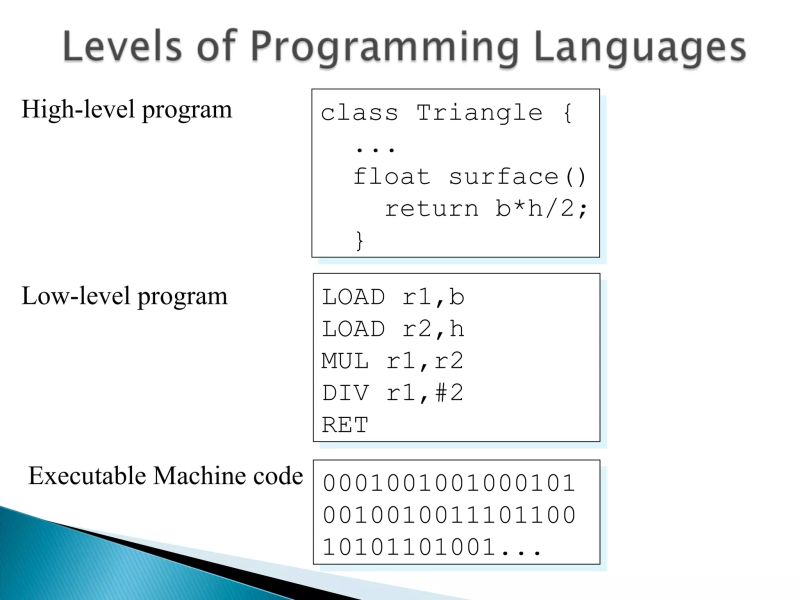 Levels of Programming Languages

High-level program

class Triangle {
...
float surface()
return b*h/2;
}

Low-level program

LOAD r1,b
LOAD r2,h
MUL r1,r2
DIV r1,#2
RET

Executable Machine code

0001001001000101
0010010011101100
10101101001...